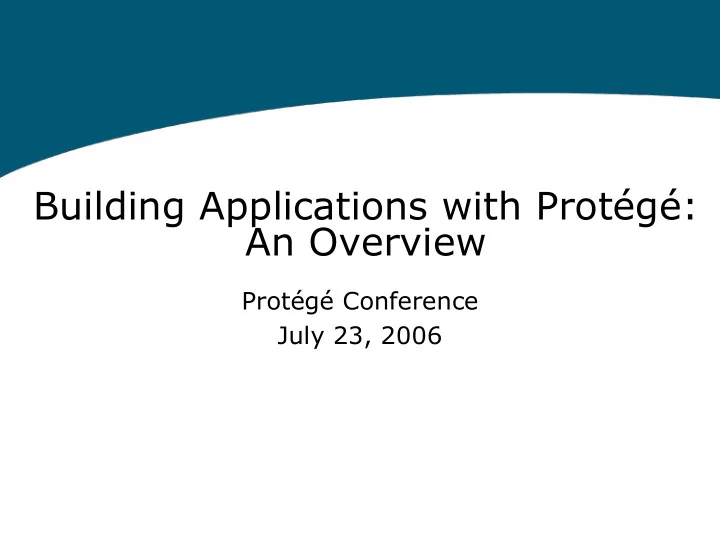 Building Applications with Protégé: An Overview

Protégé Conference

July 23, 2006